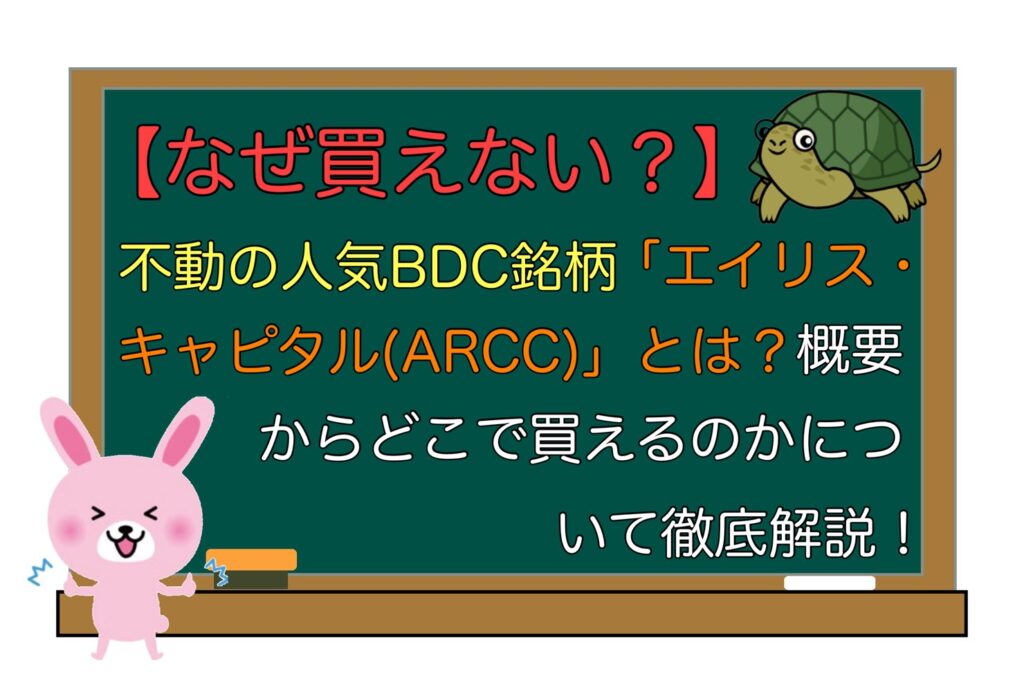 【なぜ買えない？】

不動の人気BDC銘柄「エイリス・キャピタル(ARCC)」とは？概要からどこで買えるのかについて徹底解説！